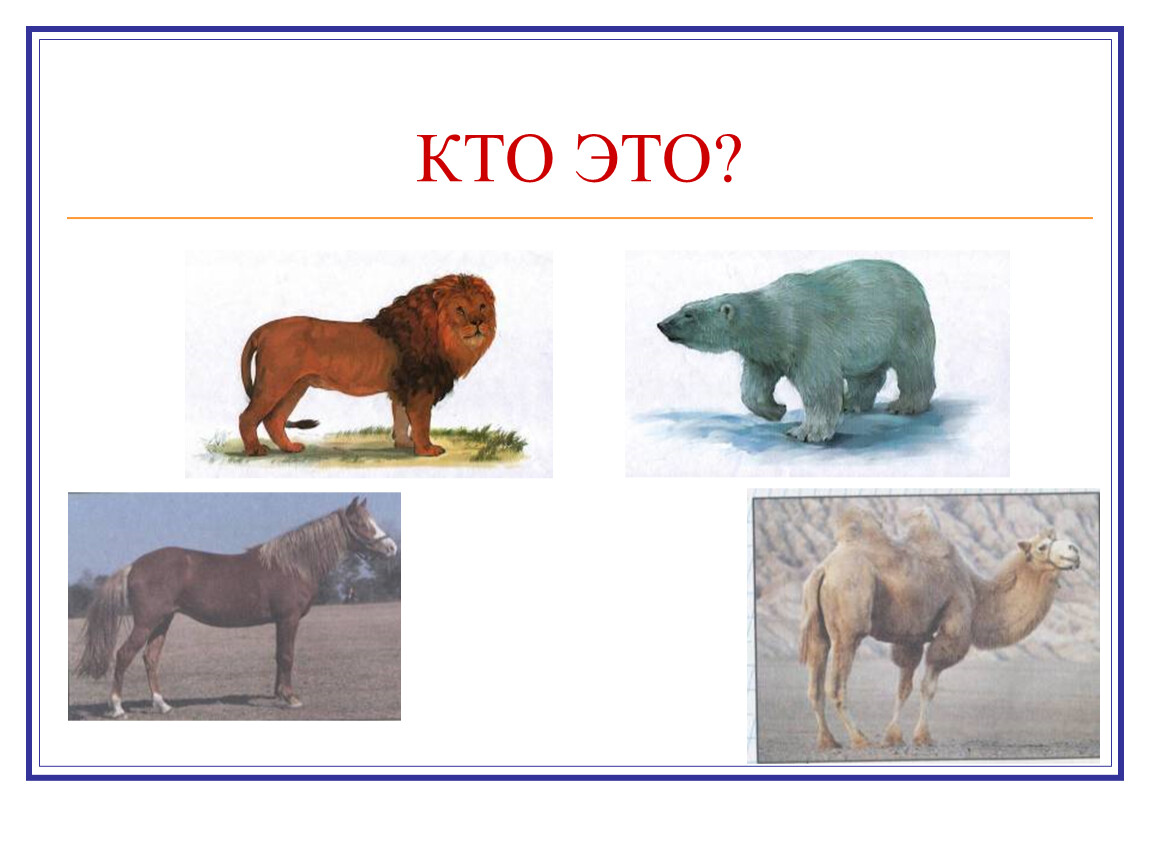 КТО ЭТО?